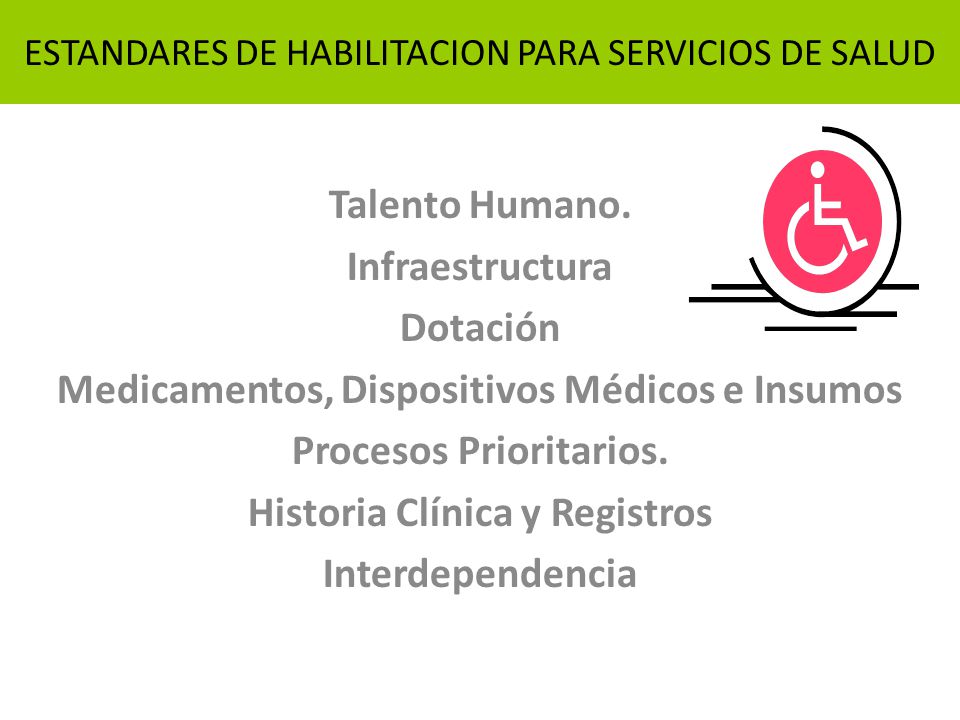 ESTANDARES DE HABILITACION PARA SERVICIOS DE SALUD

Talento Humano.
Infraestructura
Dotación
Medicamentos, Dispositivos Médicos e Insumos
Procesos Prioritarios.
Historia Clínica y Registros
Interdependencia